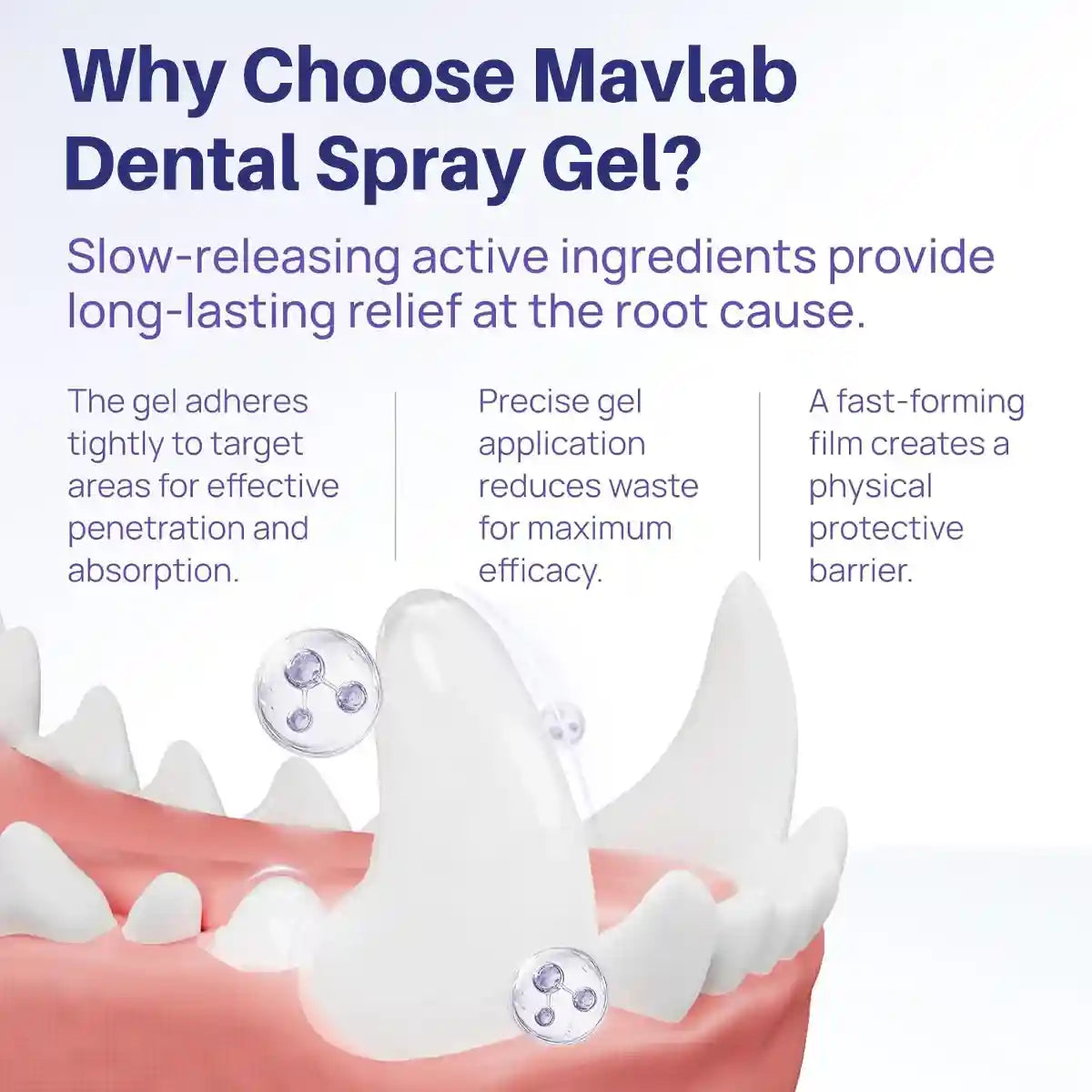 Why Choose Mavlab Dental Spray Gel?

Slow-releasing active ingredients provide long-lasting relief at the root cause.

The gel adheres tightly to target areas for effective penetration and absorption.

Precise gel application reduces waste for maximum efficacy.

A fast-forming film creates a physical protective barrier.